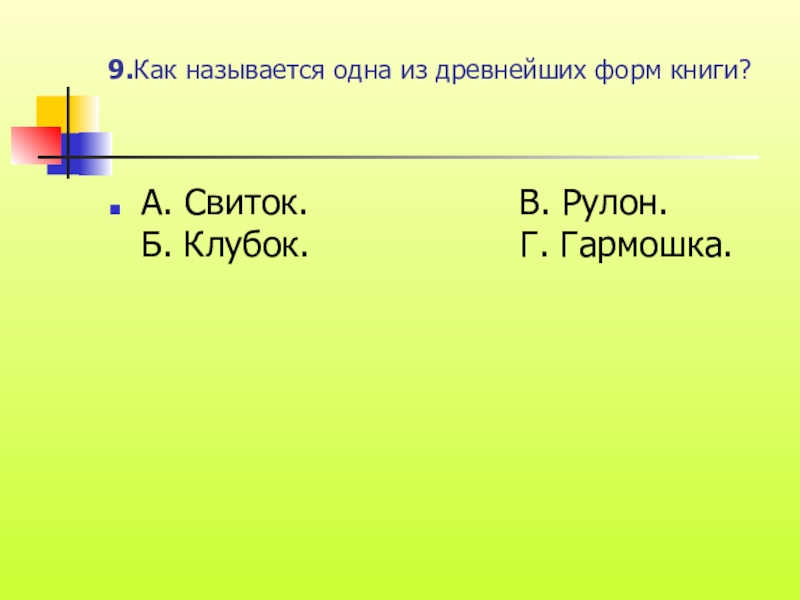 9.Как называется одна из древнейших форм книги?

А. Свиток. В. Рулон.
Б. Клубок. Г. Гармошка.